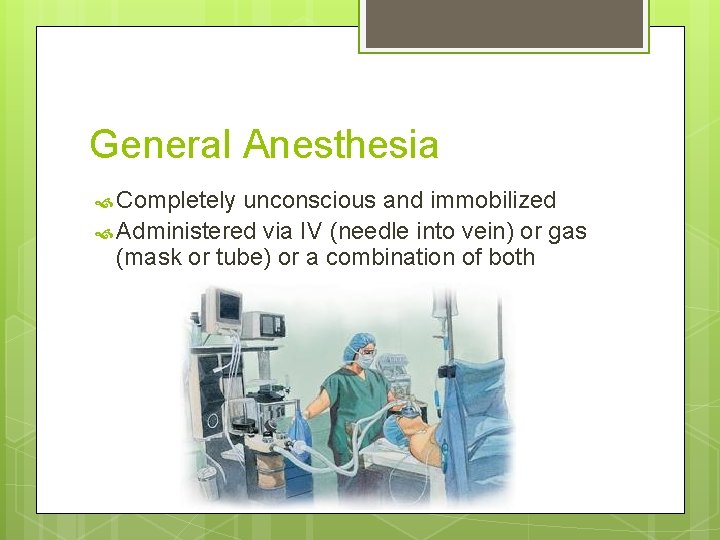 General Anesthesia

Completely unconscious and immobilized

Administered via IV (needle into vein) or gas (mask or tube) or a combination of both